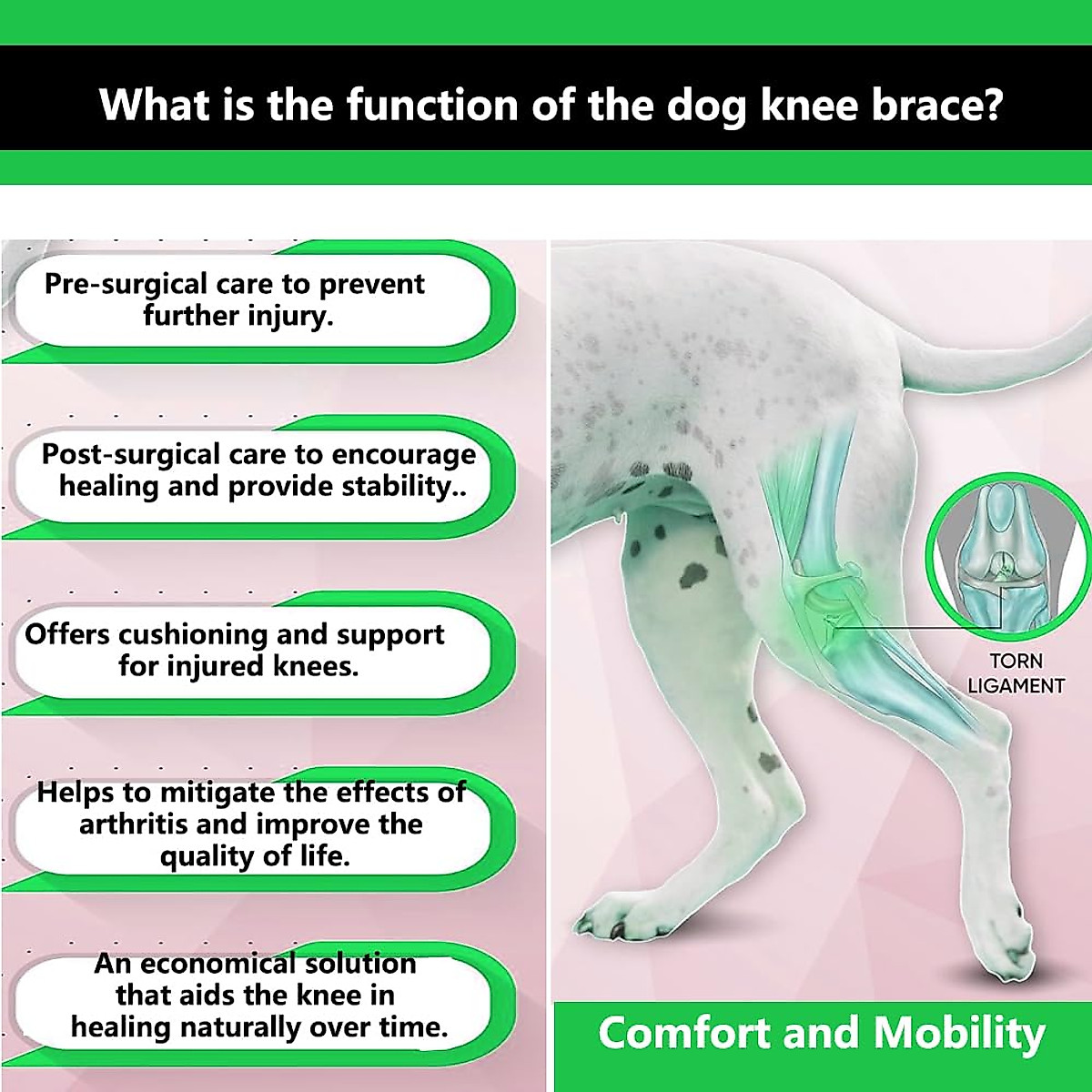 What is the function of the dog knee brace?

Pre-surgical care to prevent further injury.

Post-surgical care to encourage healing and provide stability..

Offers cushioning and support for injured knees.

Helps to mitigate the effects of arthritis and improve the quality of life.

An economical solution that aids the knee in healing naturally over time.

TORN LIGAMENT

Comfort and Mobility